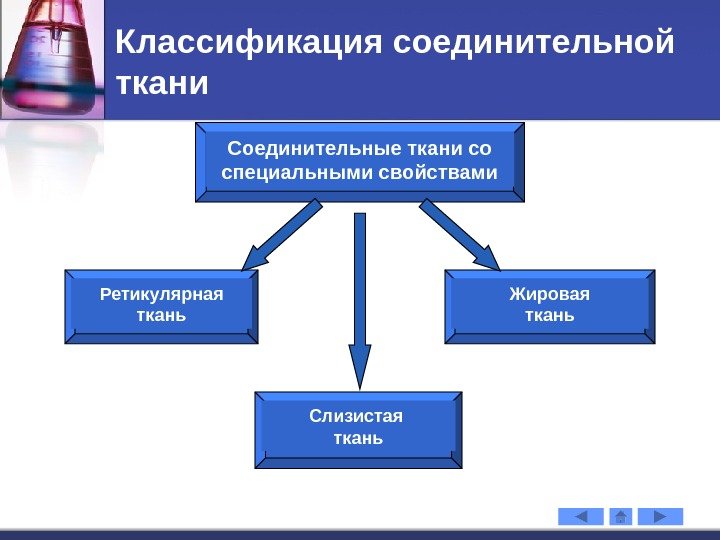 Классификация соединительной ткани

Соединительные ткани со специальными свойствами

Ретикулярная ткань

Жировая ткань

Слизистая ткань